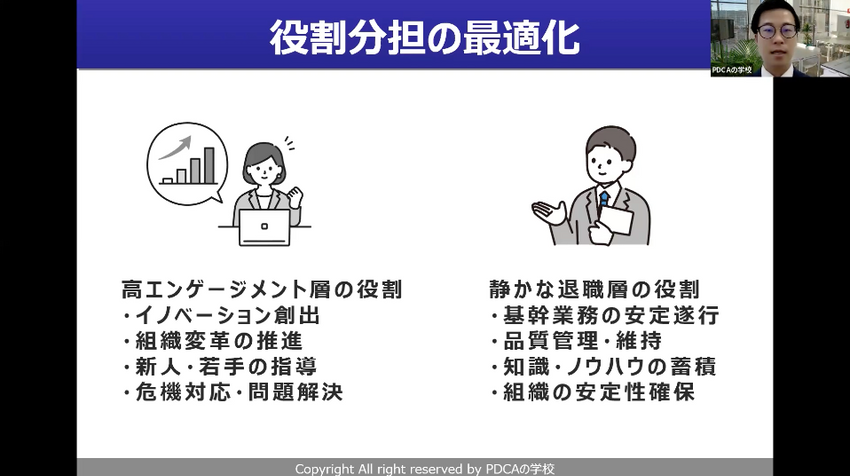 役割分担の最適化

PDCAの学校

高エンゲージメント層の役割
・イノベーション創出
・組織変革の推進
・新人・若手の指導
・危機対応・問題解決

静かな退職層の役割
・基幹業務の安定遂行
・品質管理・維持
・知識・ノウハウの蓄積
・組織の安定性確保

Copyright All right reserved by PDCAの学校